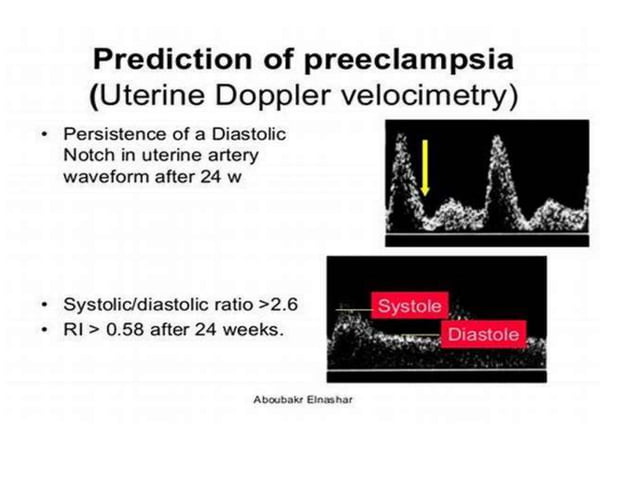 Prediction of preeclampsia
(Uterine Doppler velocimetry)

• Persistence of a Diastolic Notch in uterine artery waveform after 24 w

• Systolic/diastolic ratio >2.6
• RI > 0.58 after 24 weeks.

Systole
Diastole

Aboubakr Elnashar